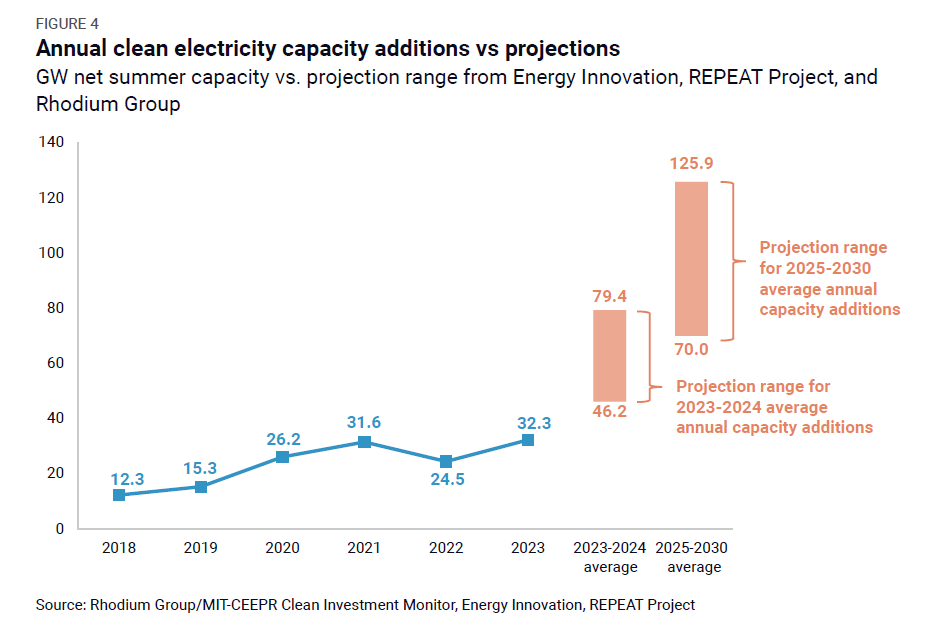 FIGURE 4

Annual clean electricity capacity additions vs projections

GW net summer capacity vs. projection range from Energy Innovation, REPEAT Project, and Rhodium Group

140
120
100
80
60
40
20
0

12.3
15.3
26.2
31.6
24.5
32.3

79.4
46.2

125.9
70.0

Projection range for 2025-2030 average annual capacity additions

Projection range for 2023-2024 average annual capacity additions

2018
2019
2020
2021
2022
2023
2023-2024 average
2025-2030 average

Source: Rhodium Group/MIT-CEEPR Clean Investment Monitor, Energy Innovation, REPEAT Project